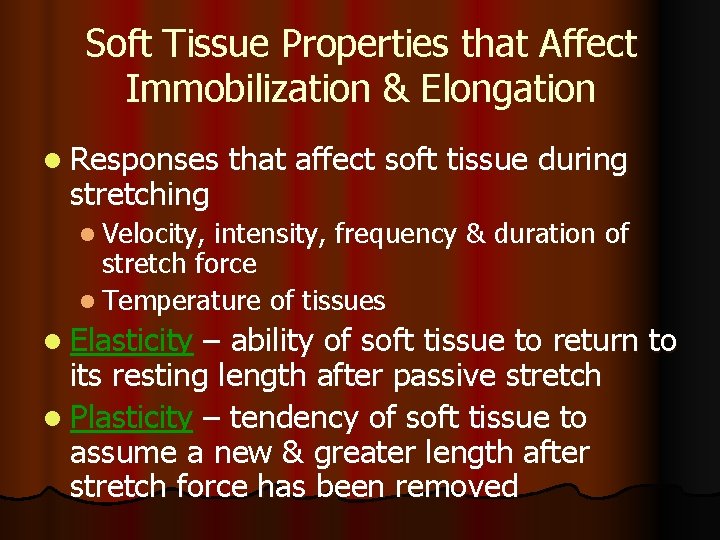 Soft Tissue Properties that Affect Immobilization & Elongation

- Responses that affect soft tissue during stretching
  - Velocity, intensity, frequency & duration of stretch force
  - Temperature of tissues
- Elasticity – ability of soft tissue to return to its resting length after passive stretch
- Plasticity – tendency of soft tissue to assume a new & greater length after stretch force has been removed